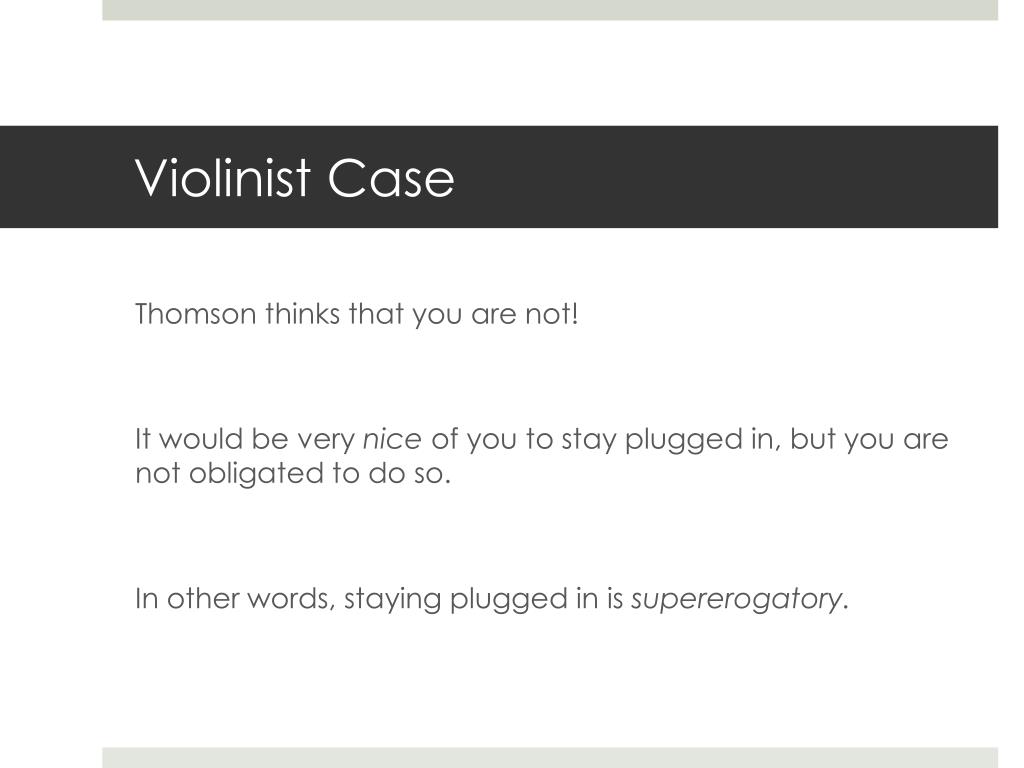 Violinist Case

Thomson thinks that you are not!

It would be very nice of you to stay plugged in, but you are not obligated to do so.

In other words, staying plugged in is supererogatory.